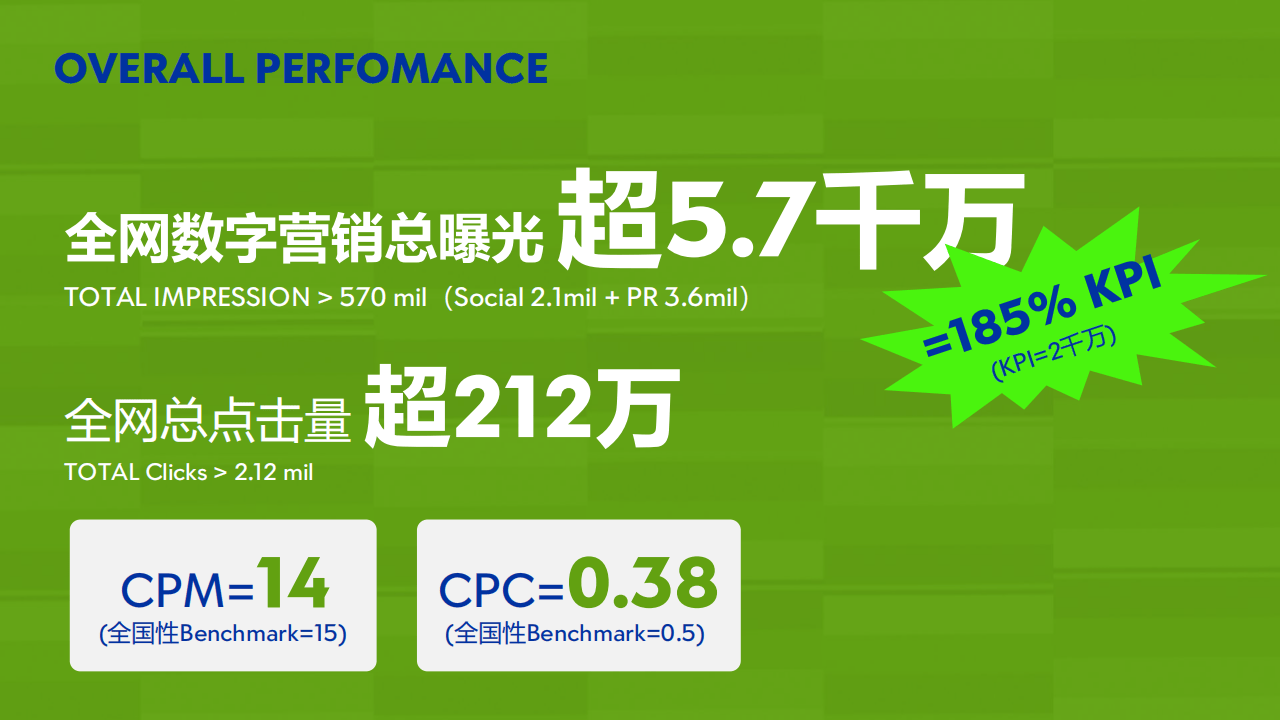 OVERALL PERFOMANCE

全网数字营销总曝光 超5.7千万
TOTAL IMPRESSION > 570 mil（Social 2.1mil + PR 3.6mil）

=185% KPI
(KPI=2千万)

全网总点击量 超212万
TOTAL Clicks > 2.12 mil

CPM=14
(全国性Benchmark=15)

CPC=0.38
(全国性Benchmark=0.5)